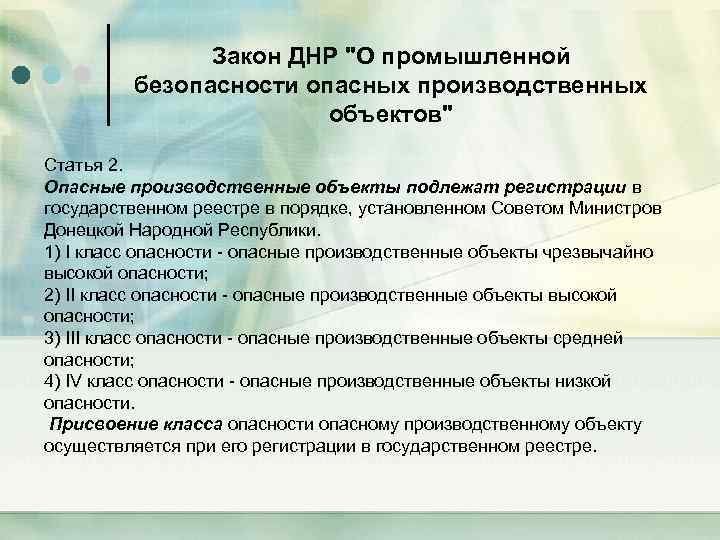 Закон ДНР "О промышленной безопасности опасных производственных объектов"

Статья 2.
Опасные производственные объекты подлежат регистрации в государственном реестре в порядке, установленном Советом Министров Донецкой Народной Республики.
1) I класс опасности - опасные производственные объекты чрезвычайно высокой опасности;
2) II класс опасности - опасные производственные объекты высокой опасности;
3) III класс опасности - опасные производственные объекты средней опасности;
4) IV класс опасности - опасные производственные объекты низкой опасности.
Присвоение класса опасности опасному производственному объекту осуществляется при его регистрации в государственном реестре.